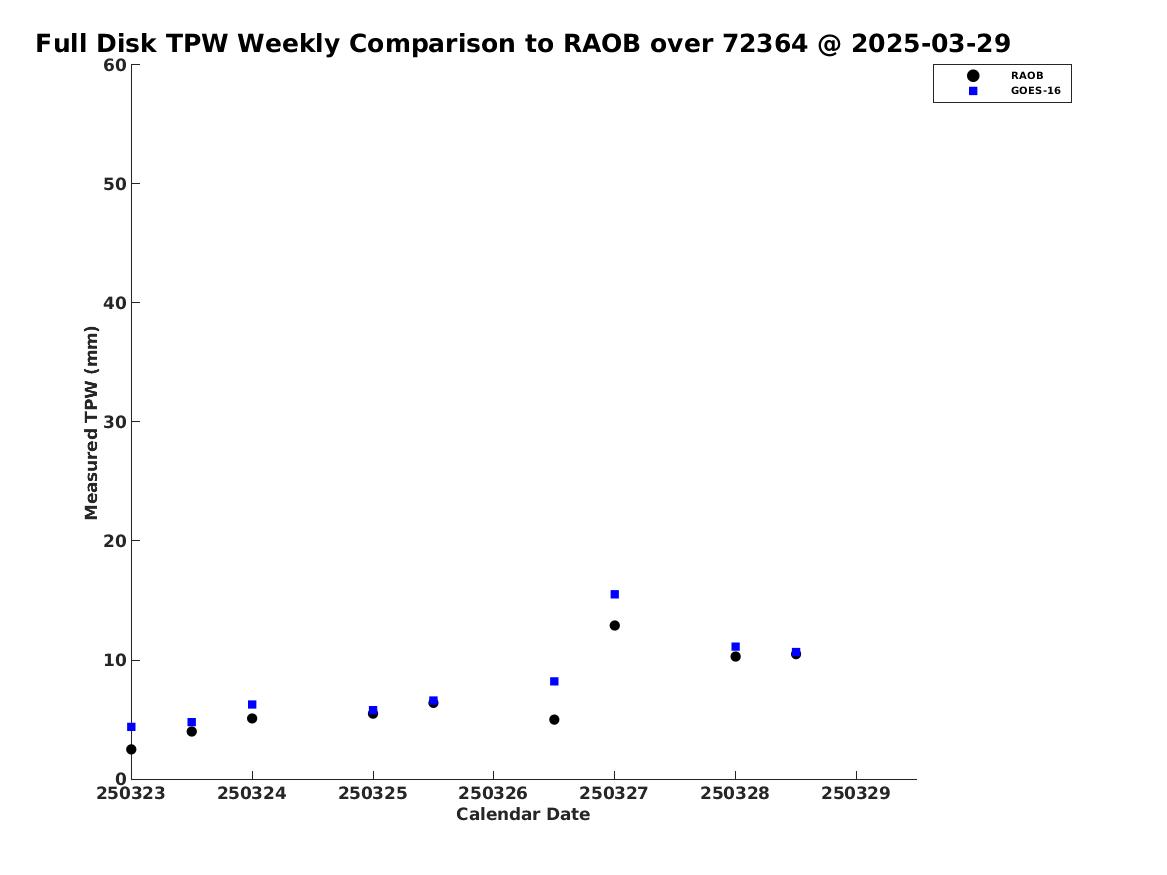 Full Disk TPW Weekly Comparison to RAOB over 72364 @ 2025-03-29

RAOB
GOES-16

Measured TPW (mm)

60
50
40
30
20
10
0

250323
250324
250325
250326
250327
250328
250329

Calendar Date